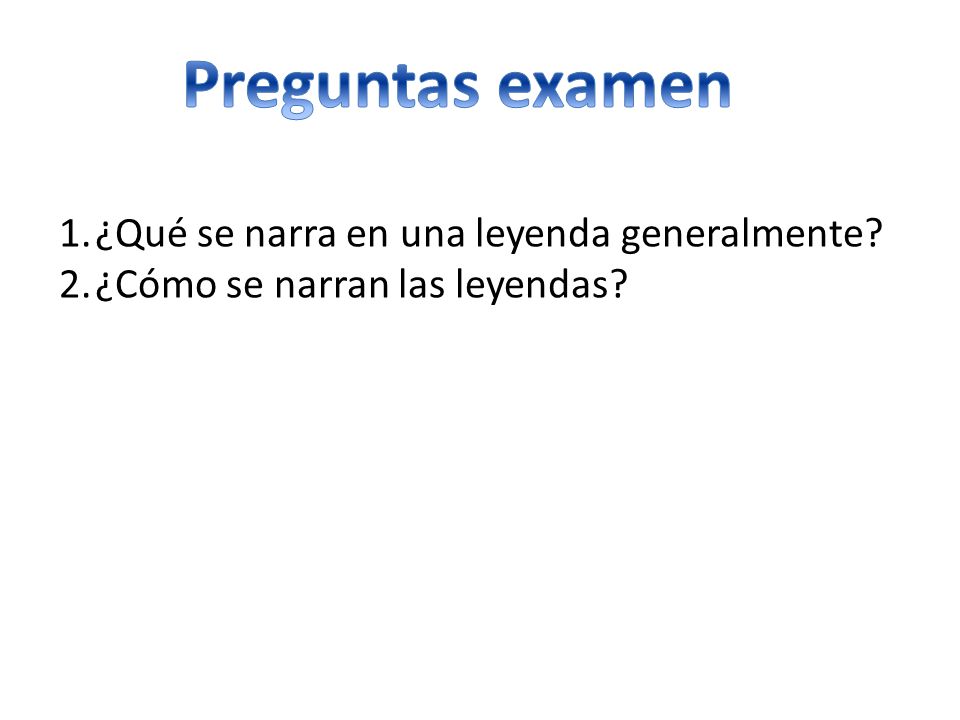 Preguntas examen

1. ¿Qué se narra en una leyenda generalmente?
2. ¿Cómo se narran las leyendas?